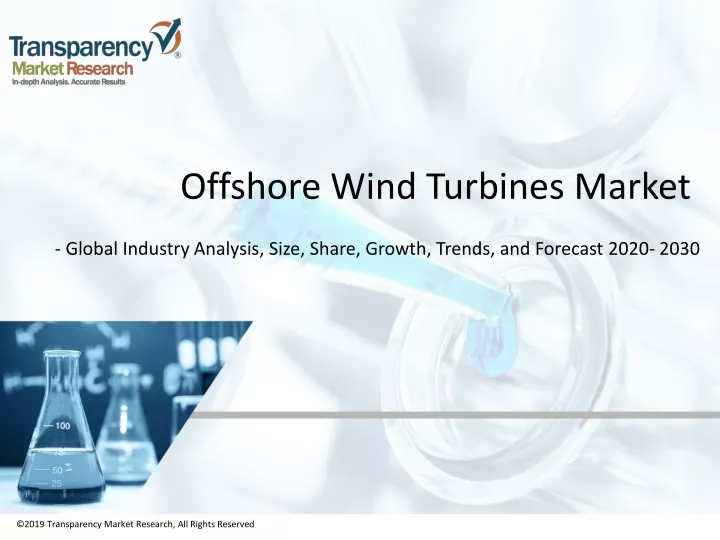 Transparency Market Research
In-depth Analysis. Accurate Results

Offshore Wind Turbines Market

- Global Industry Analysis, Size, Share, Growth, Trends, and Forecast 2020- 2030

100
75
50
25

©2019 Transparency Market Research, All Rights Reserved